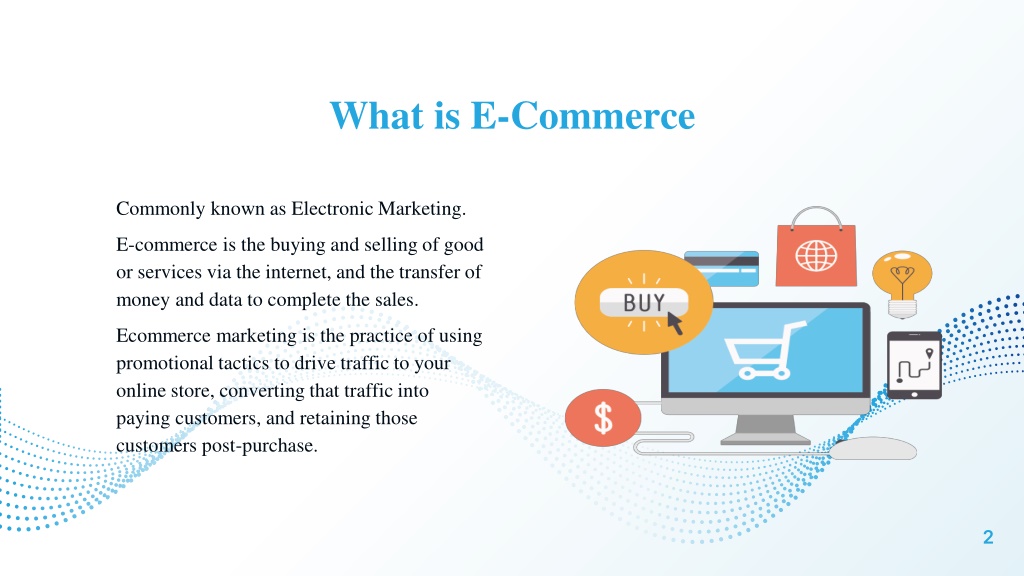 What is E-Commerce

Commonly known as Electronic Marketing.

E-commerce is the buying and selling of good or services via the internet, and the transfer of money and data to complete the sales.

Ecommerce marketing is the practice of using promotional tactics to drive traffic to your online store, converting that traffic into paying customers, and retaining those customers post-purchase.

BUY

$

2